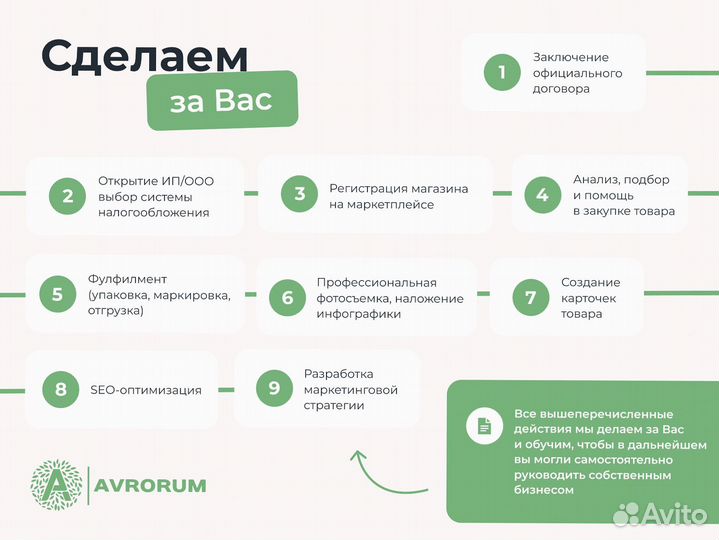 Сделаем за Вас

1 Заключение официального договора

2 Открытие ИП/ООО выбор системы налогообложения

3 Регистрация магазина на маркетплейсе

4 Анализ, подбор и помощь в закупке товара

5 Фулфилмент (упаковка, маркировка, отгрузка)

6 Профессиональная фотосъемка, наложение инфографики

7 Создание карточек товара

8 SEO-оптимизация

9 Разработка маркетинговой стратегии

Все вышеперечисленные действия мы делаем за Вас и обучим, чтобы в дальнейшем вы могли самостоятельно руководить собственным бизнесом

A AVRORUM

Avito